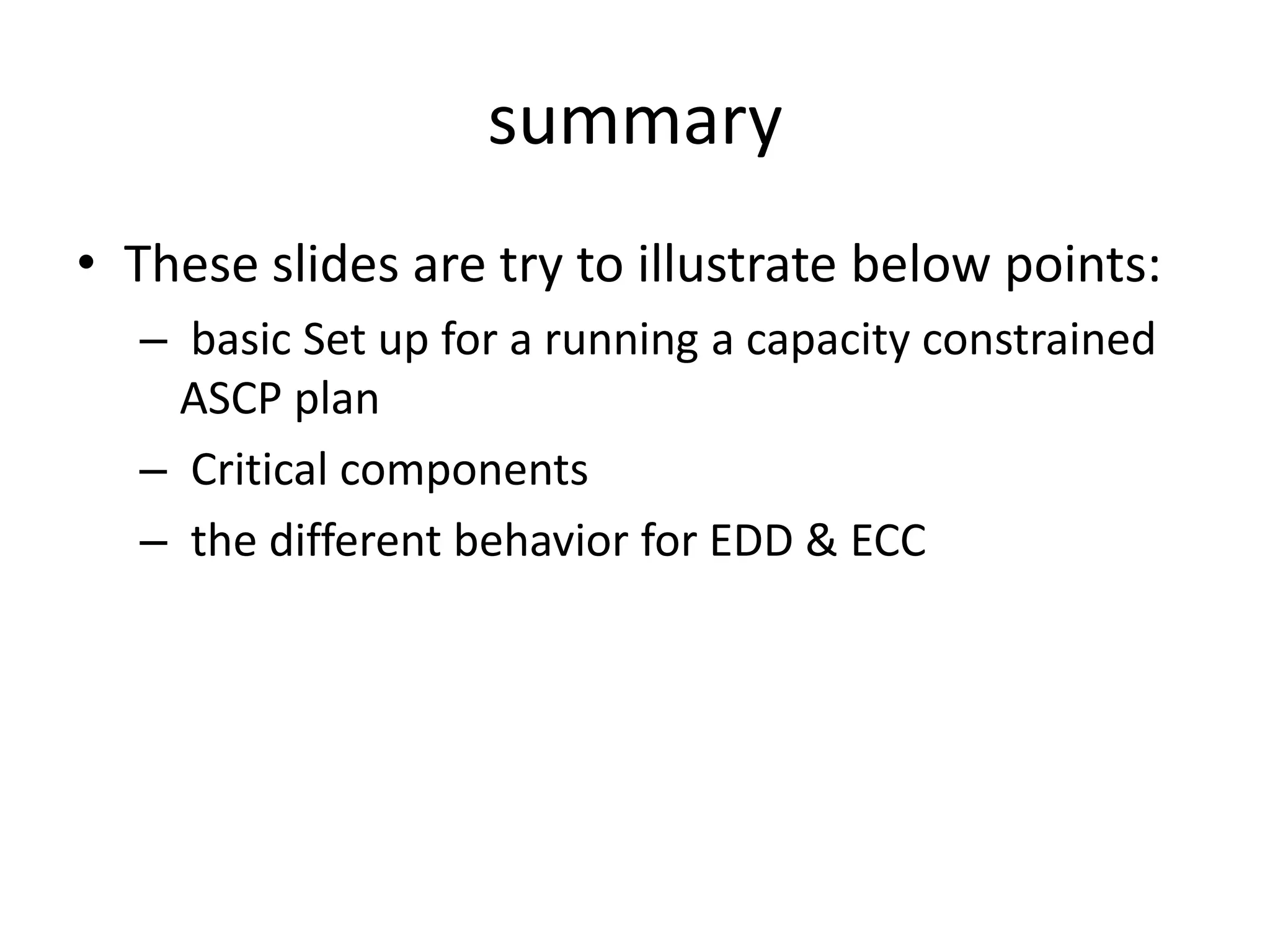 summary

• These slides are try to illustrate below points:
– basic Set up for a running a capacity constrained ASCP plan
– Critical components
– the different behavior for EDD & ECC